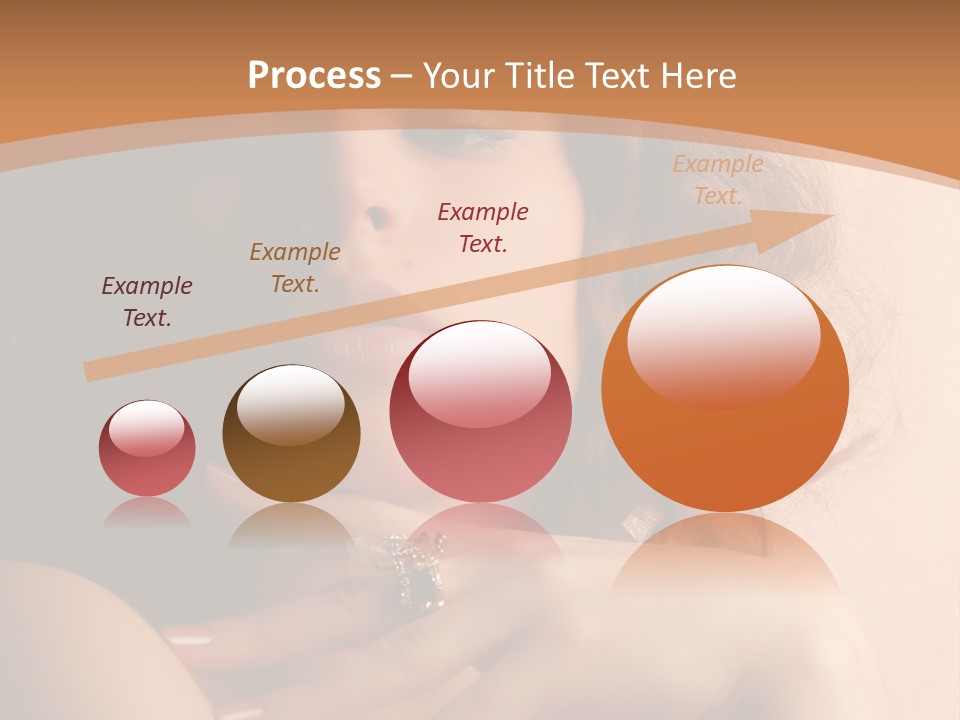 Process – Your Title Text Here

Example Text.

Example Text.

Example Text.

Example Text.